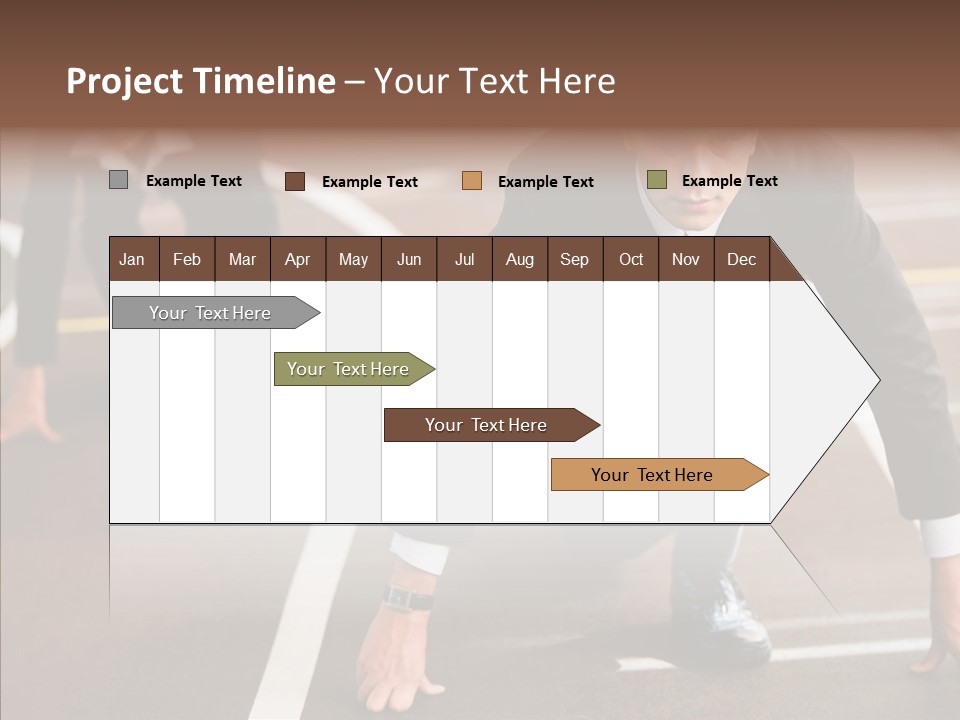 Project Timeline – Your Text Here

Example Text
Example Text
Example Text
Example Text

| Jan | Feb | Mar | Apr | May | Jun | Jul | Aug | Sep | Oct | Nov | Dec |
|---|---|---|---|---|---|---|---|---|---|---|---|

Your Text Here

Your Text Here

Your Text Here

Your Text Here